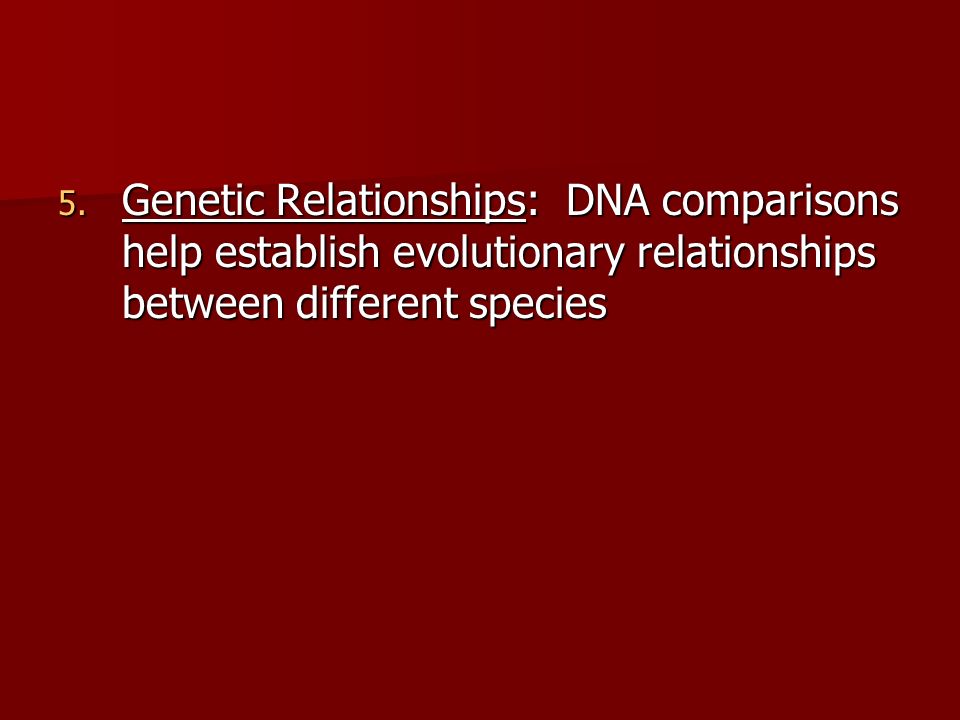 5. Genetic Relationships: DNA comparisons help establish evolutionary relationships between different species